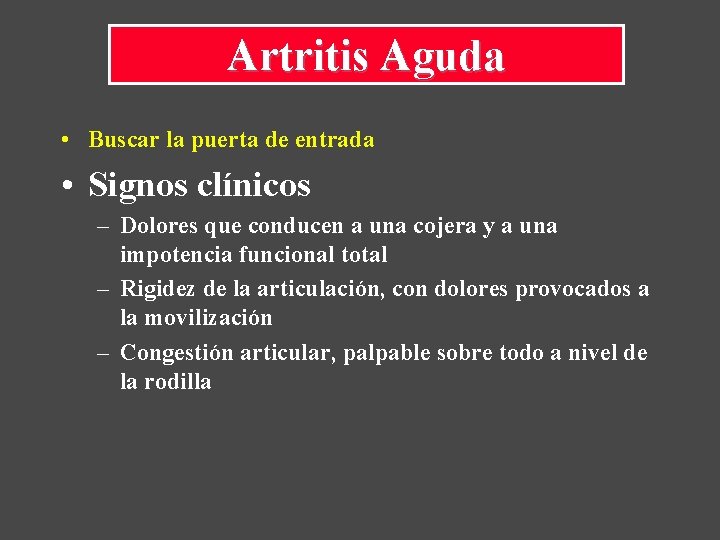 Artritis Aguda

• Buscar la puerta de entrada

• Signos clínicos

– Dolores que conducen a una cojera y a una impotencia funcional total

– Rigidez de la articulación, con dolores provocados a la movilización

– Congestión articular, palpable sobre todo a nivel de la rodilla